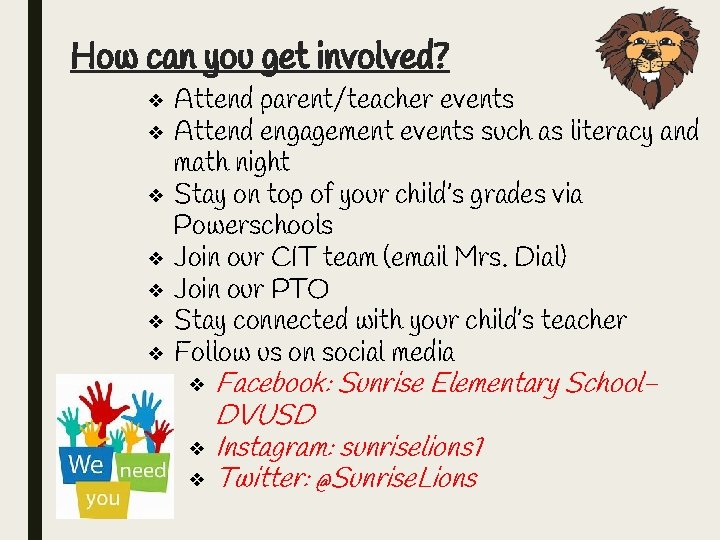 How can you get involved?

❖ Attend parent/teacher events
❖ Attend engagement events such as literacy and math night
❖ Stay on top of your child's grades via Powerschools
❖ Join our CIT team (email Mrs. Dial)
❖ Join our PTO
❖ Stay connected with your child's teacher
❖ Follow us on social media
❖ Facebook: Sunrise Elementary School-DVUSD
❖ Instagram: sunriselions1
❖ Twitter: @SunriseLions

We need you